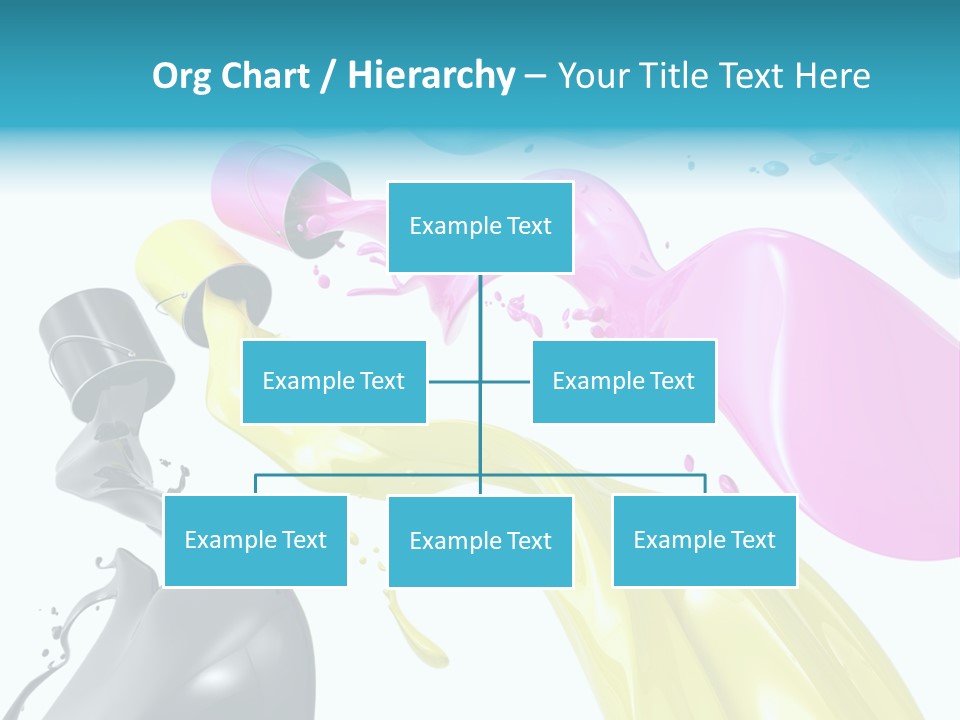 Org Chart / Hierarchy – Your Title Text Here

Example Text

Example Text

Example Text

Example Text

Example Text

Example Text